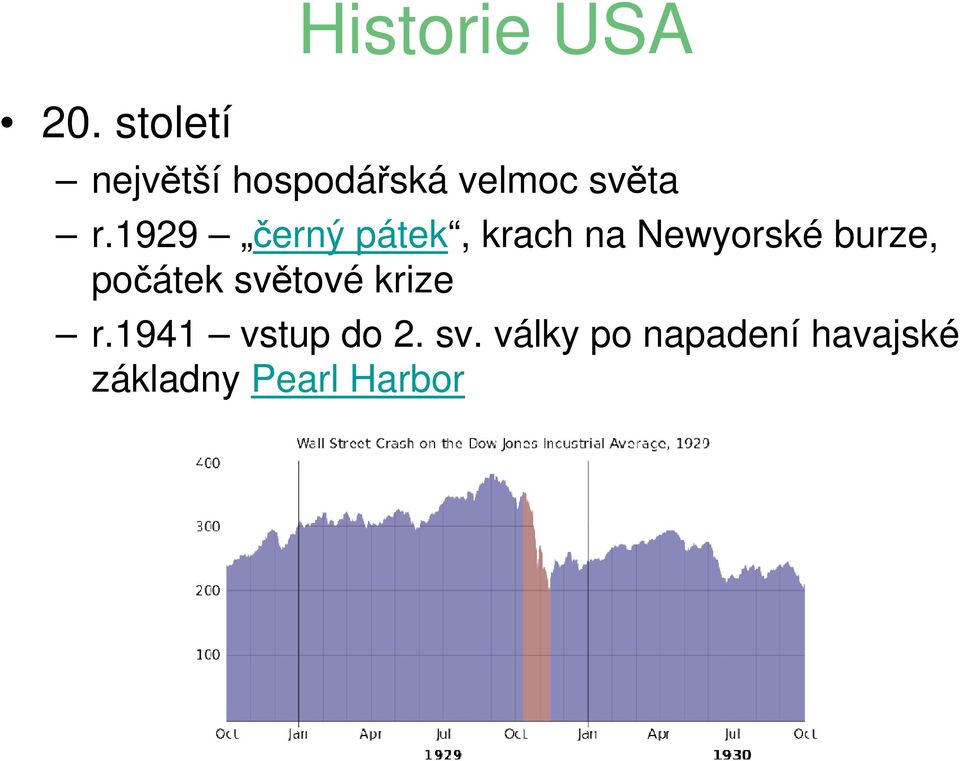 Historie USA

• 20. století
– největší hospodářská velmoc světa
– r.1929 – „černý pátek“, krach na Newyorské burze, počátek světové krize
– r.1941 – vstup do 2. sv. války po napadení havajské základny Pearl Harbor

Wall Street Crash on the Dow Jones Industrial Average, 1929

400
300
200
100

Oct Jan Apr Jul Oct Jan Apr Jul Oct
1929 1930